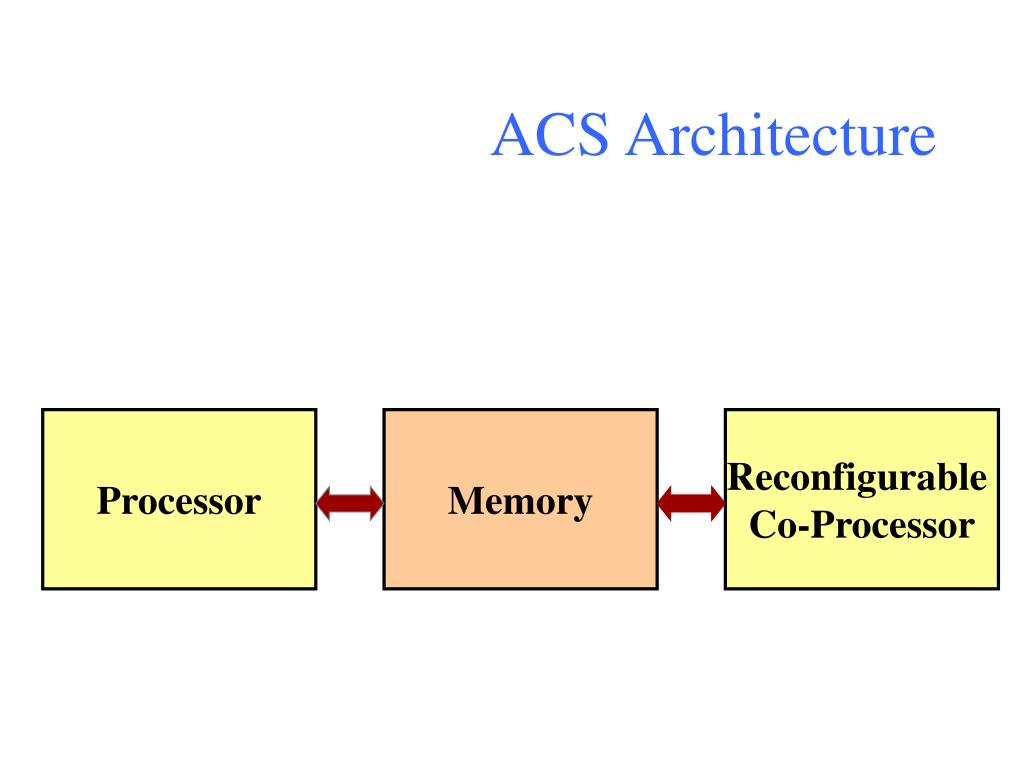 ACS Architecture

Processor

Memory

Reconfigurable Co-Processor